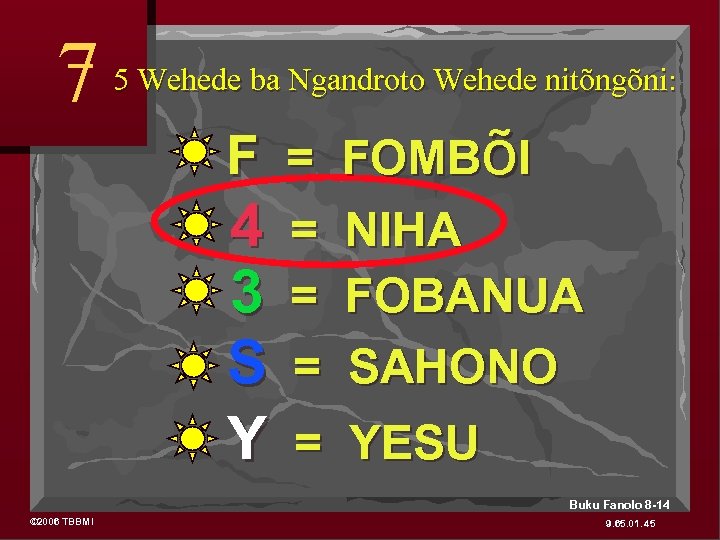 7

5 Wehede ba Ngandroto Wehede nitõngõni:

F = FOMBÕI

4 = NIHA

3 = FOBANUA

S = SAHONO

Y = YESU

Buku Fanolo 8-14

©2006 TBBMI

9.65.01.45